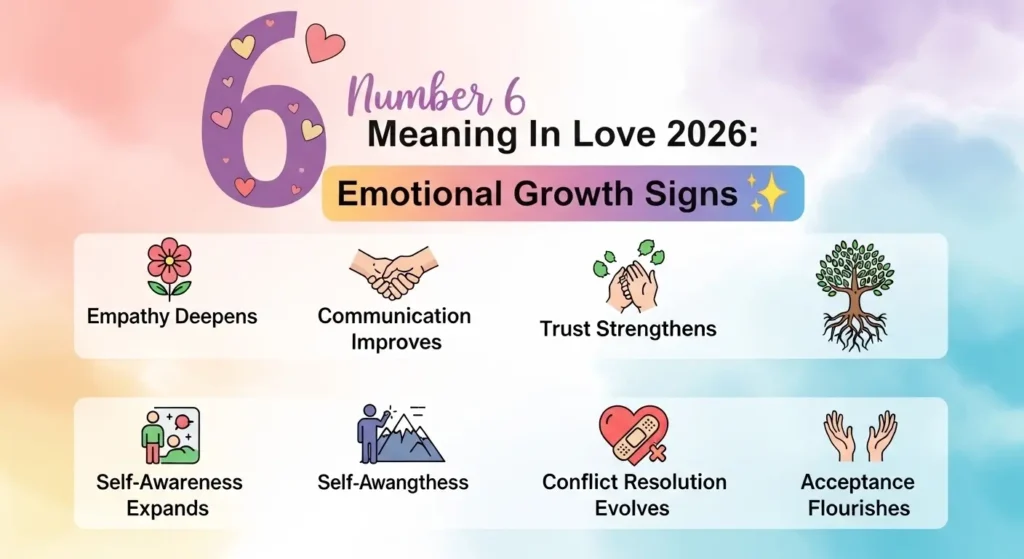 6

Number 6

Meaning In Love 2026:

Emotional Growth Signs ✨

Empathy Deepens

Communication Improves

Trust Strengthens

Self-Awareness Expands

Self-Awangthess

Conflict Resolution Evolves

Acceptance Flourishes